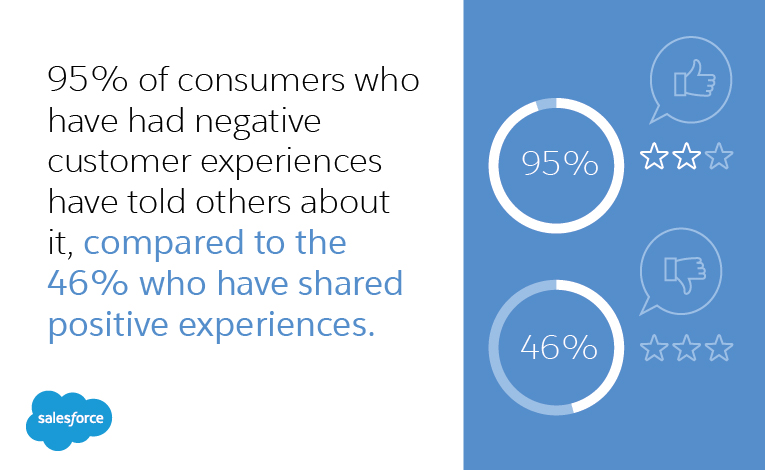 95% of consumers who have had negative customer experiences have told others about it, compared to the 46% who have shared positive experiences.

salesforce

95%

46%